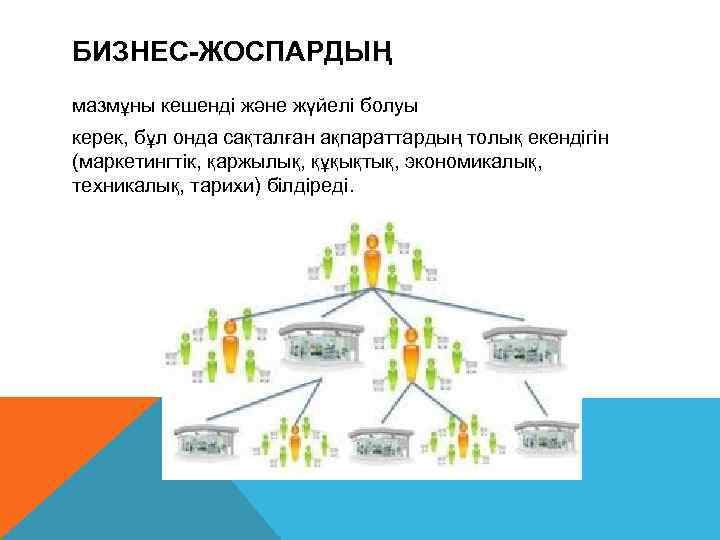 БИЗНЕС-ЖОСПАРДЫҢ

мазмұны кешенді және жүйелі болуы

керек, бұл онда сақталған ақпараттардың толық екендігін (маркетингтік, қаржылық, құқықтық, экономикалық, техникалық, тарихи) білдіреді.